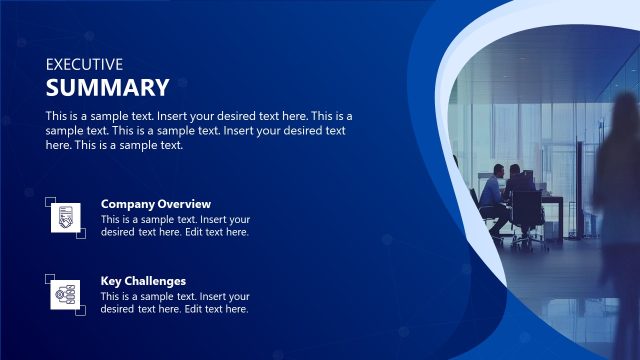 EXECUTIVE
SUMMARY

This is a sample text. Insert your desired text here. This is a sample text. This is a sample text. Insert your desired text here. This is a sample text.

Company Overview
This is a sample text. Insert your desired text here. Edit text here.

Key Challenges
This is a sample text. Insert your desired text here. Edit text here.